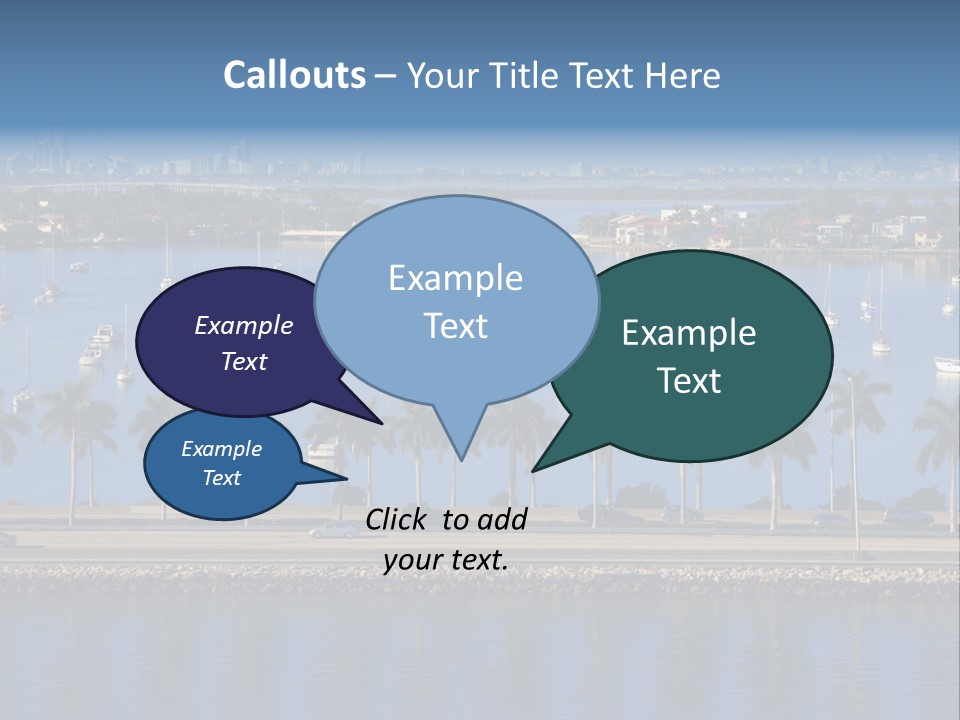 Callouts – Your Title Text Here

Example Text

Example Text

Example Text

Example Text

Click to add your text.